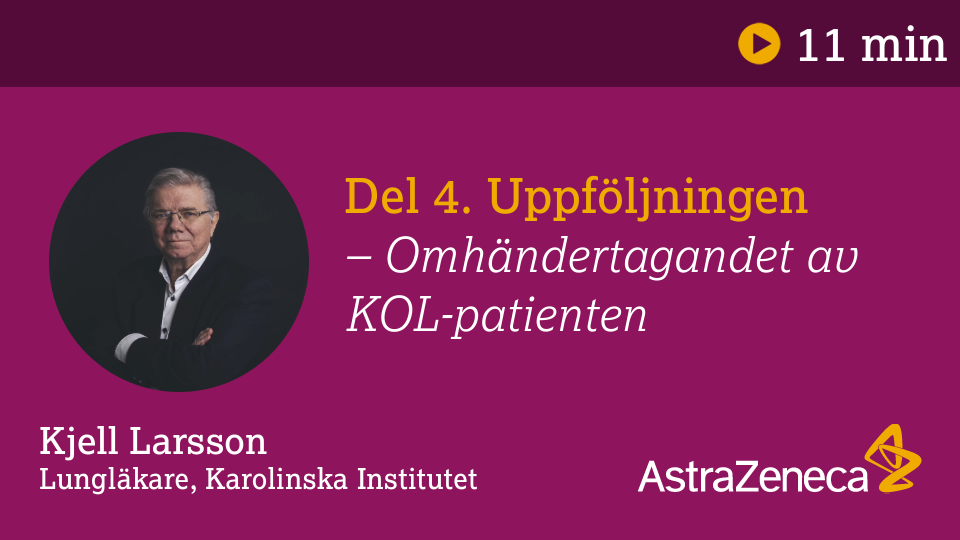 11 min

Del 4. Uppföljningen
– Omhändertagandet av KOL-patienten

Kjell Larsson
Lungläkare, Karolinska Institutet

AstraZeneca